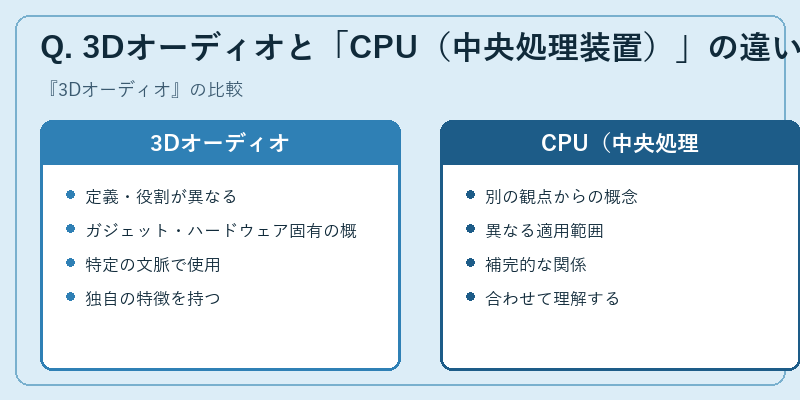 Q. 3Dオーディオと「CPU（中央処理装置）」の違い

『3Dオーディオ』の比較

3Dオーディオ

- 定義・役割が異なる
- ガジェット・ハードウェア固有の概
- 特定の文脈で使用
- 独自の特徴を持つ

CPU（中央処理

- 別の観点からの概念
- 異なる適用範囲
- 補完的な関係
- 合わせて理解する